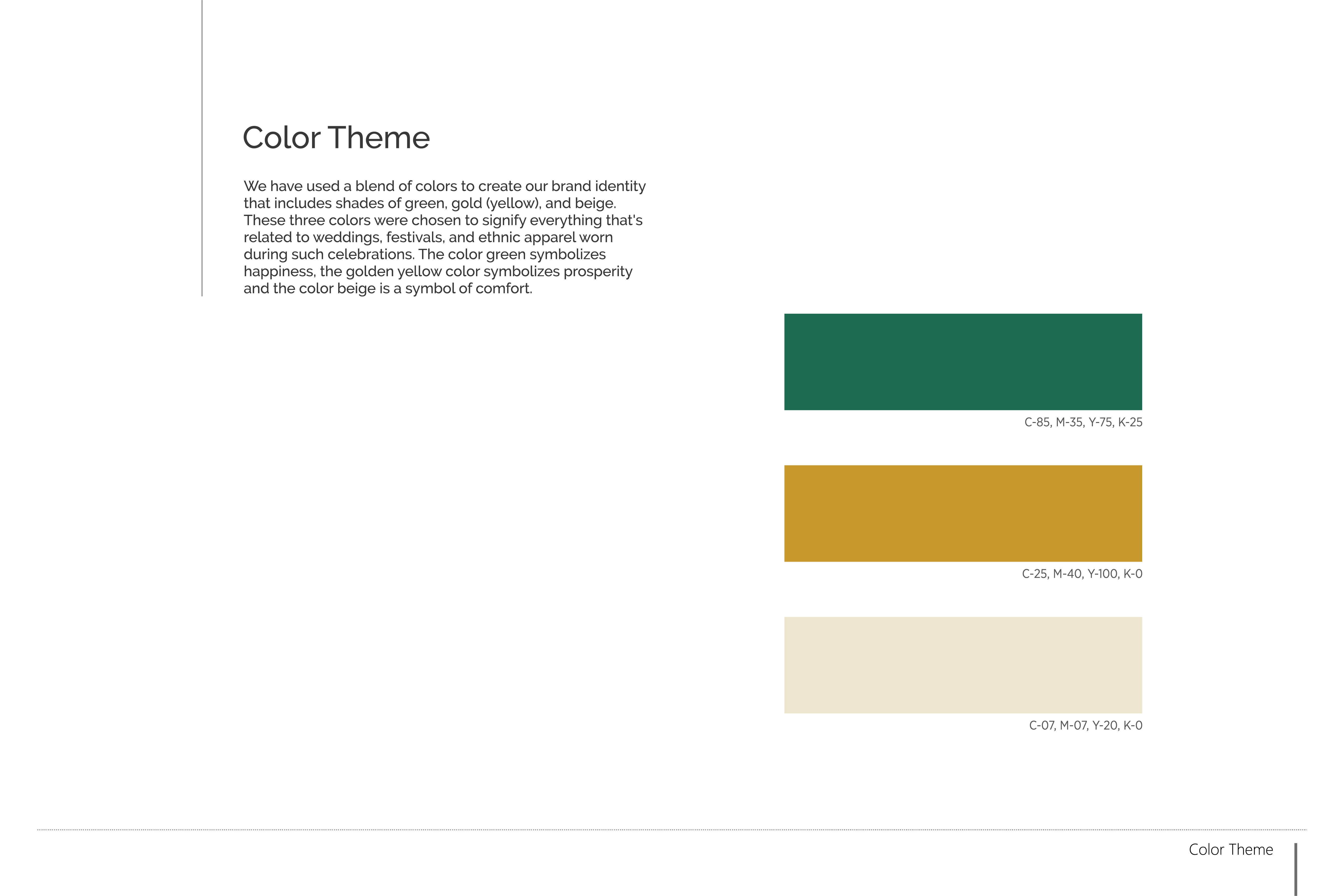 Color Theme

We have used a blend of colors to create our brand identity that includes shades of green, gold (yellow), and beige. These three colors were chosen to signify everything that's related to weddings, festivals, and ethnic apparel worn during such celebrations. The color green symbolizes happiness, the golden yellow color symbolizes prosperity and the color beige is a symbol of comfort.

C-85, M-35, Y-75, K-25

C-25, M-40, Y-100, K-0

C-07, M-07, Y-20, K-0

Color Theme